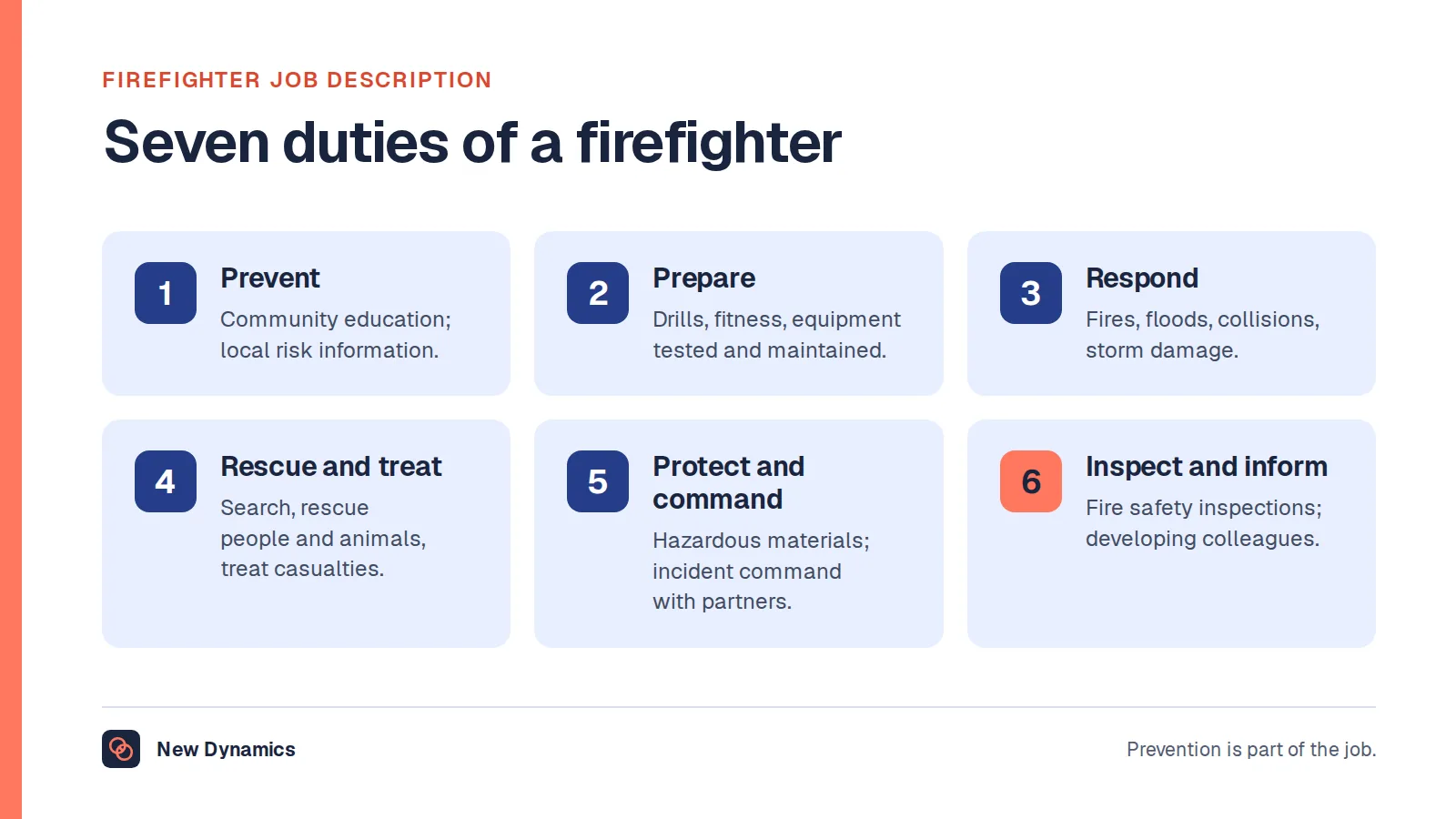 FIREFIGHTER JOB DESCRIPTION

Seven duties of a firefighter

1
Prevent
Community education; local risk information.

2
Prepare
Drills, fitness, equipment tested and maintained.

3
Respond
Fires, floods, collisions, storm damage.

4
Rescue and treat
Search, rescue people and animals, treat casualties.

5
Protect and command
Hazardous materials; incident command with partners.

6
Inspect and inform
Fire safety inspections; developing colleagues.

New Dynamics

Prevention is part of the job.